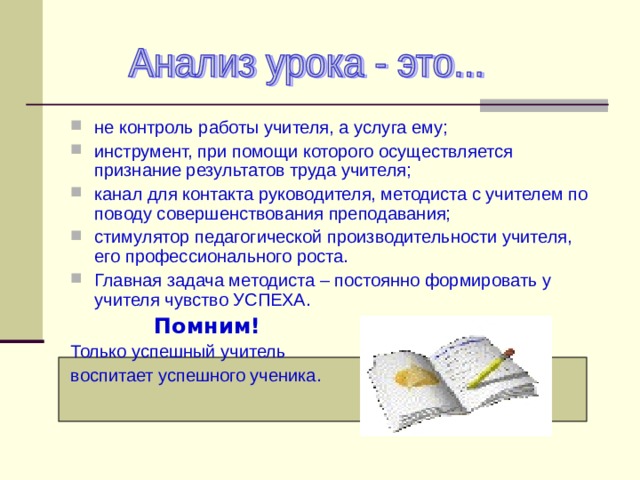 Анализ урока - это...

не контроль работы учителя, а услуга ему;

инструмент, при помощи которого осуществляется признание результатов труда учителя;

канал для контакта руководителя, методиста с учителем по поводу совершенствования преподавания;

стимулятор педагогической производительности учителя, его профессионального роста.

Главная задача методиста – постоянно формировать у учителя чувство УСПЕХА.

Помним!

Только успешный учитель воспитает успешного ученика.